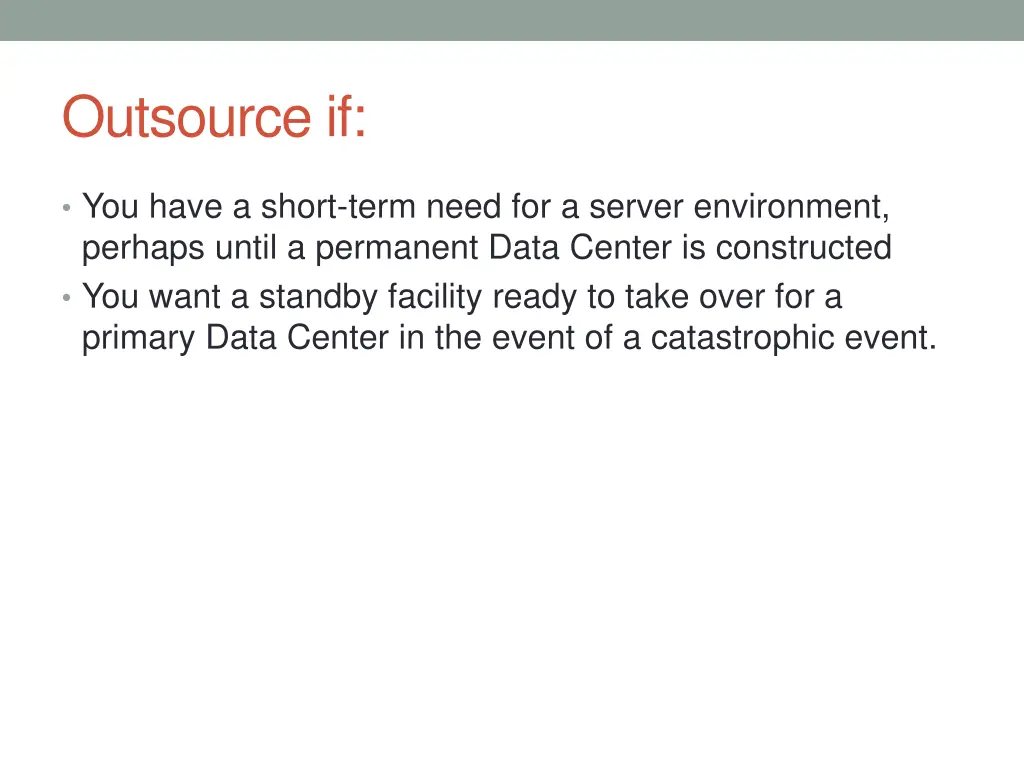 Outsource if:

• You have a short-term need for a server environment, perhaps until a permanent Data Center is constructed
• You want a standby facility ready to take over for a primary Data Center in the event of a catastrophic event.